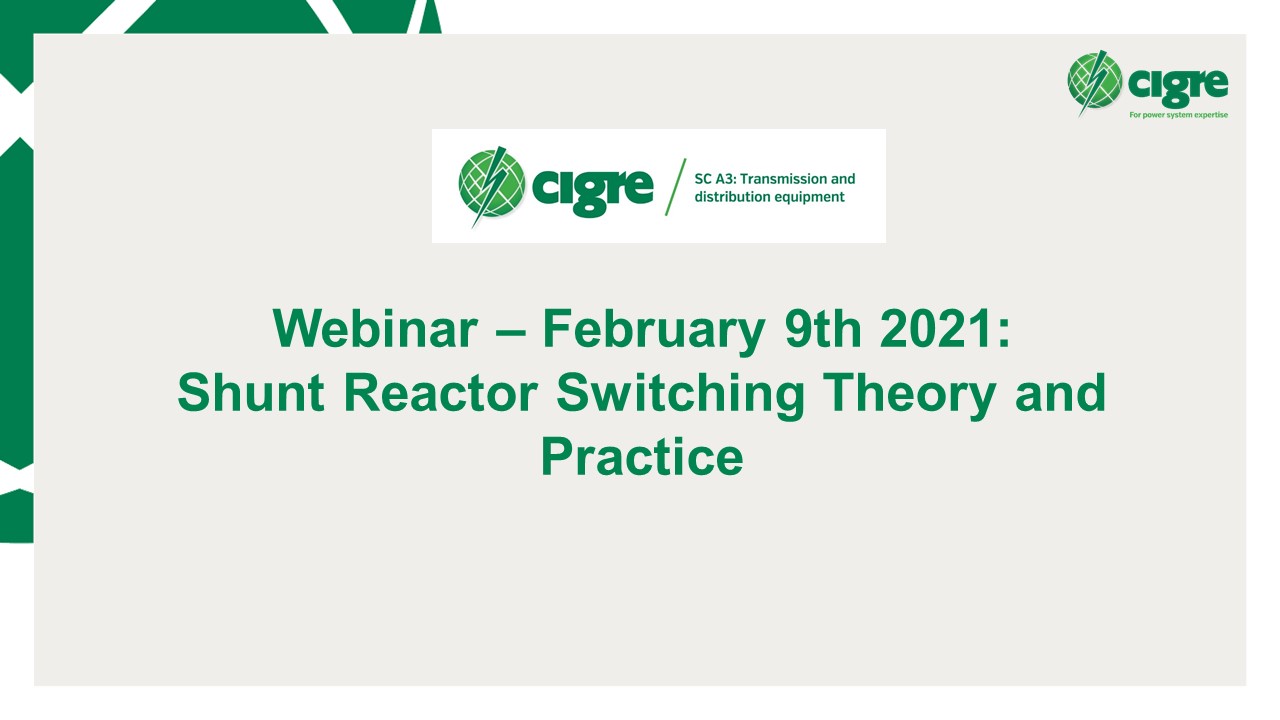 cigre
For power system expertise

cigre
SC A3: Transmission and distribution equipment

Webinar – February 9th 2021:
Shunt Reactor Switching Theory and Practice